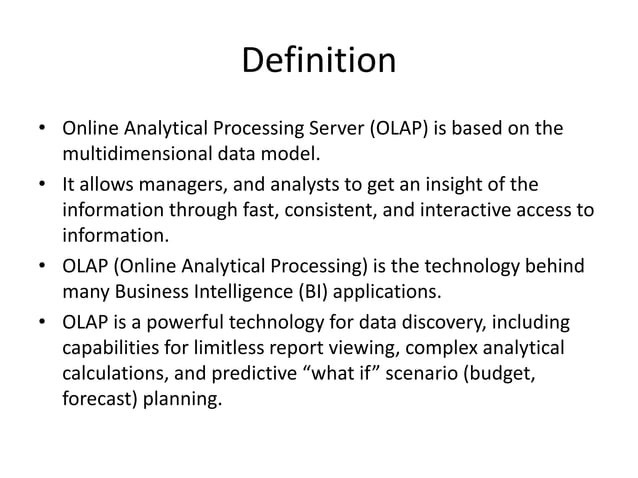 Definition

• Online Analytical Processing Server (OLAP) is based on the multidimensional data model.
• It allows managers, and analysts to get an insight of the information through fast, consistent, and interactive access to information.
• OLAP (Online Analytical Processing) is the technology behind many Business Intelligence (BI) applications.
• OLAP is a powerful technology for data discovery, including capabilities for limitless report viewing, complex analytical calculations, and predictive “what if” scenario (budget, forecast) planning.